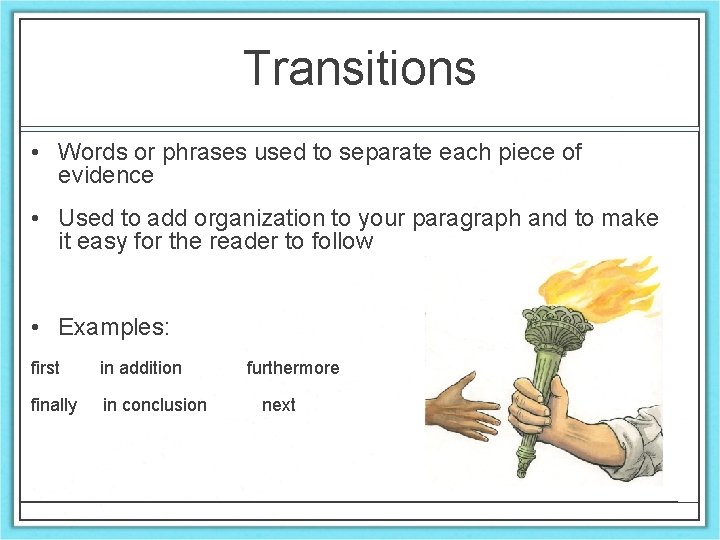 Transitions

• Words or phrases used to separate each piece of evidence

• Used to add organization to your paragraph and to make it easy for the reader to follow

• Examples:

first in addition furthermore

finally in conclusion next